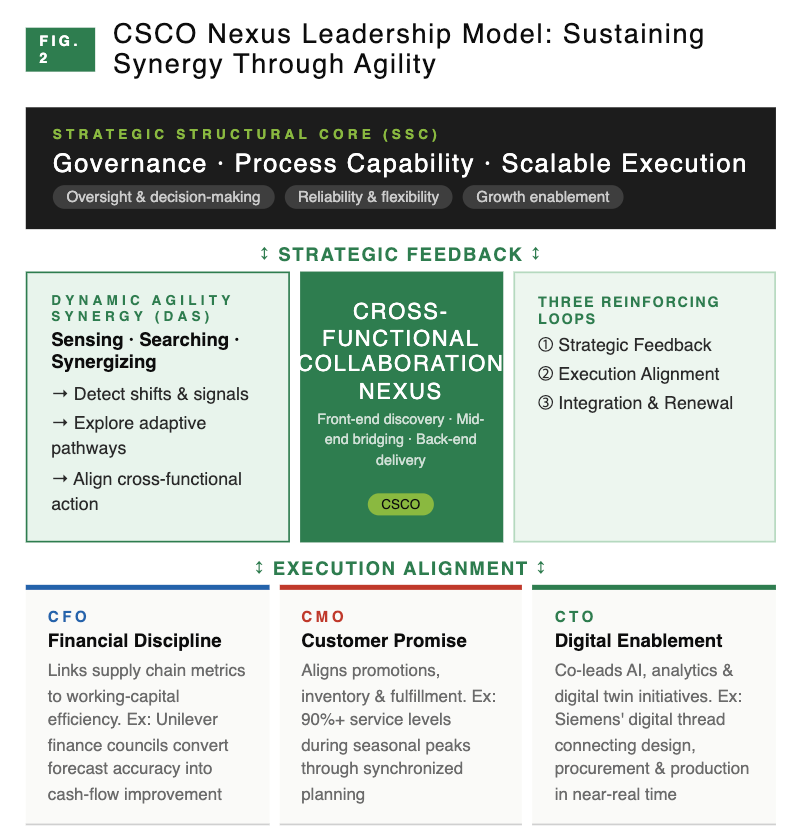 FIG. 2

CSCO Nexus Leadership Model: Sustaining Synergy Through Agility

STRATEGIC STRUCTURAL CORE (SSC)

Governance · Process Capability · Scalable Execution

Oversight & decision-making

Reliability & flexibility

Growth enablement

↕ STRATEGIC FEEDBACK ↕

DYNAMIC AGILITY SYNERGY (DAS)

Sensing · Searching · Synergizing

→ Detect shifts & signals

→ Explore adaptive pathways

→ Align cross-functional action

CROSS-FUNCTIONAL COLLABORATION NEXUS

Front-end discovery · Mid-end bridging · Back-end delivery

CSCO

THREE REINFORCING LOOPS

① Strategic Feedback

② Execution Alignment

③ Integration & Renewal

↕ EXECUTION ALIGNMENT ↕

CFO

Financial Discipline

Links supply chain metrics to working-capital efficiency. Ex: Unilever finance councils convert forecast accuracy into cash-flow improvement

CMO

Customer Promise

Aligns promotions, inventory & fulfillment. Ex: 90%+ service levels during seasonal peaks through synchronized planning

CTO

Digital Enablement

Co-leads AI, analytics & digital twin initiatives. Ex: Siemens' digital thread connecting design, procurement & production in near-real time